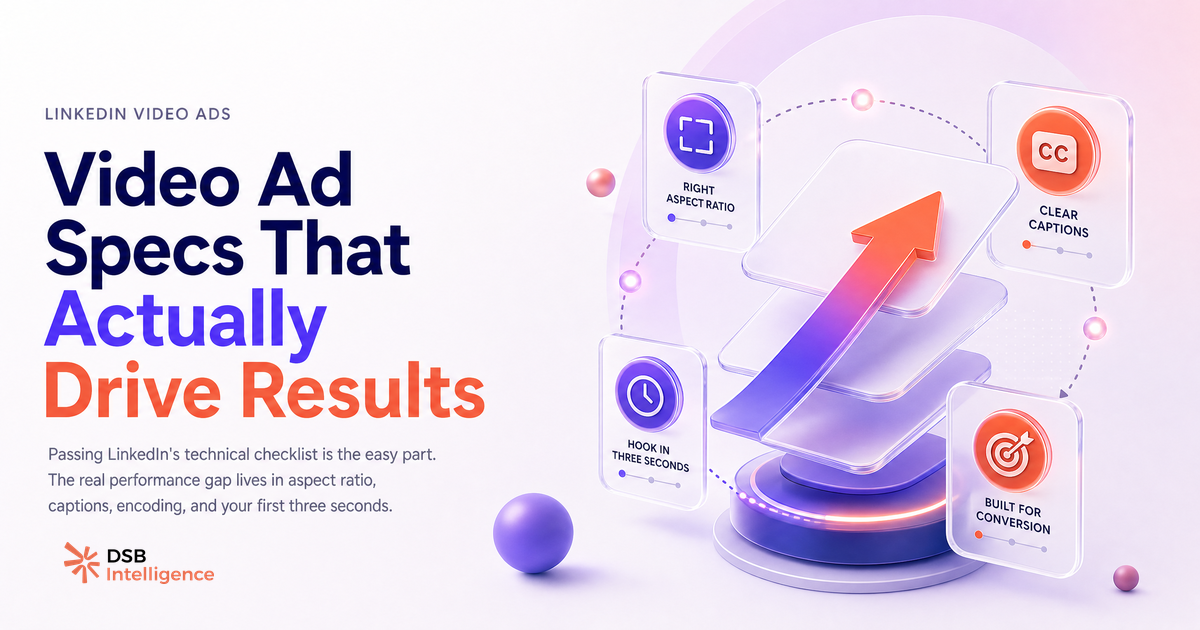 LINKEDIN VIDEO ADS

Video Ad Specs That Actually Drive Results

Passing LinkedIn's technical checklist is the easy part. The real performance gap lives in aspect ratio, captions, encoding, and your first three seconds.

DSB Intelligence

RIGHT ASPECT RATIO

CC

CLEAR CAPTIONS

HOOK IN THREE SECONDS

BUILT FOR CONVERSION